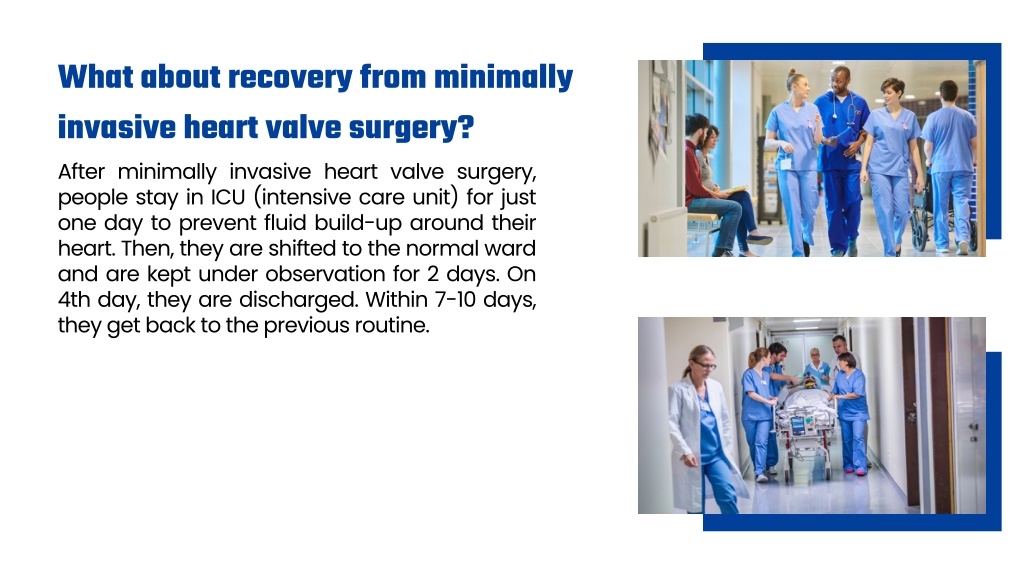 What about recovery from minimally invasive heart valve surgery?

After minimally invasive heart valve surgery, people stay in ICU (intensive care unit) for just one day to prevent fluid build-up around their heart. Then, they are shifted to the normal ward and are kept under observation for 2 days. On 4th day, they are discharged. Within 7-10 days, they get back to the previous routine.